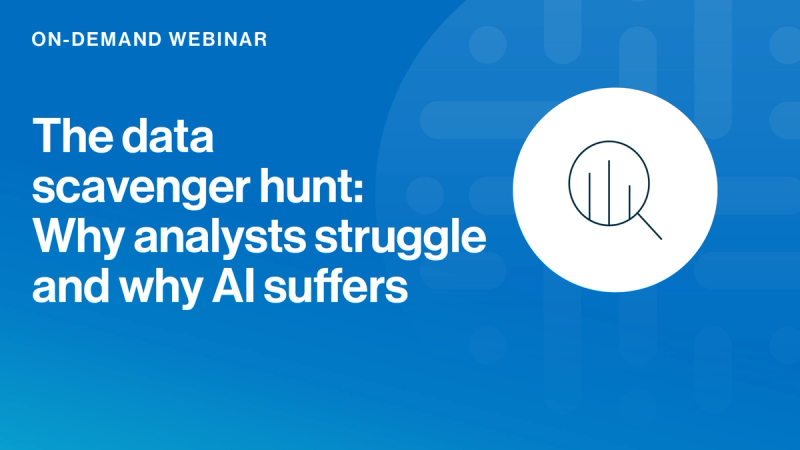 ON-DEMAND WEBINAR

The data scavenger hunt: Why analysts struggle and why AI suffers